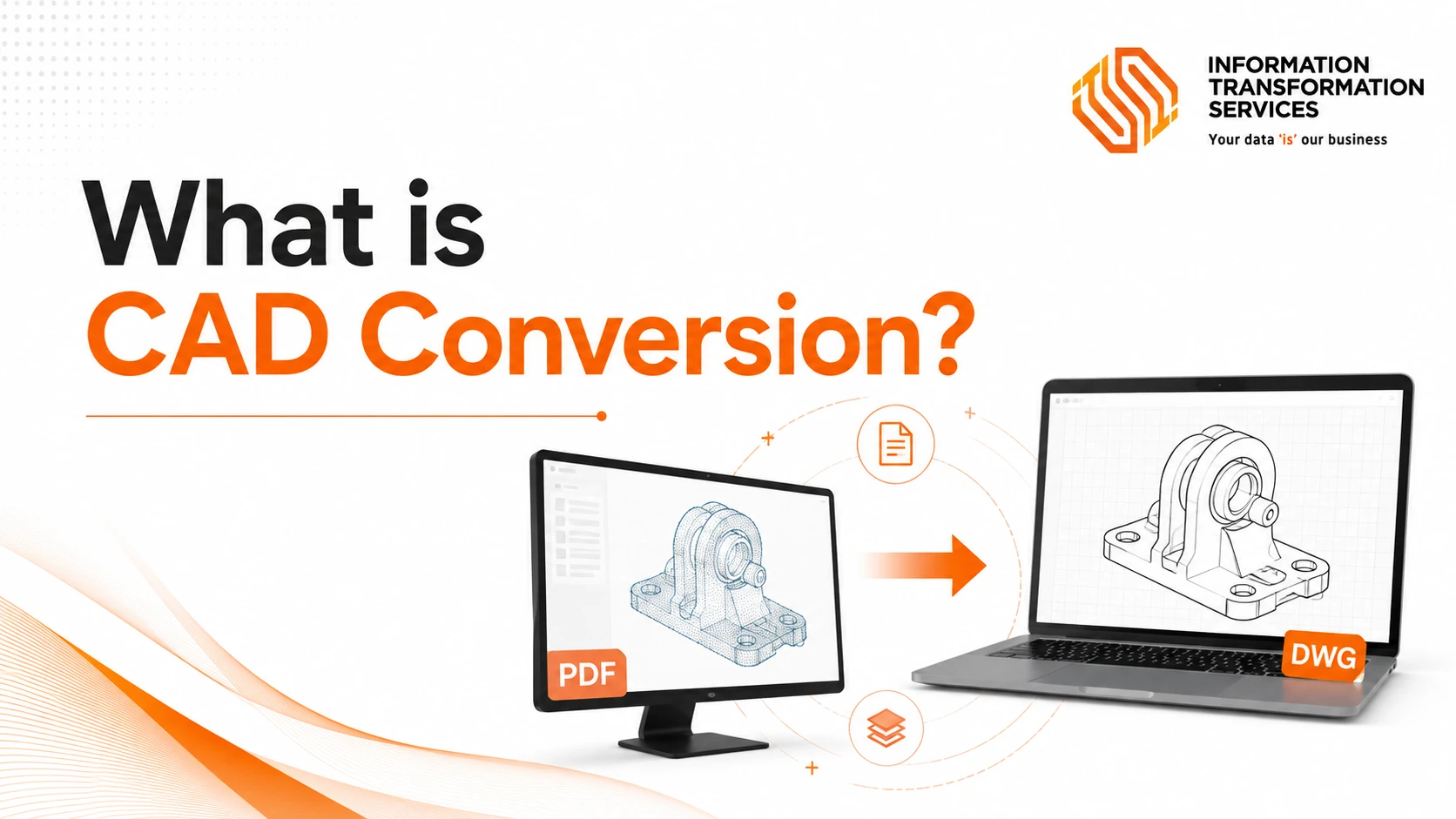 INFORMATION TRANSFORMATION SERVICES
Your data 'is' our business

What is
CAD Conversion?

PDF

DWG